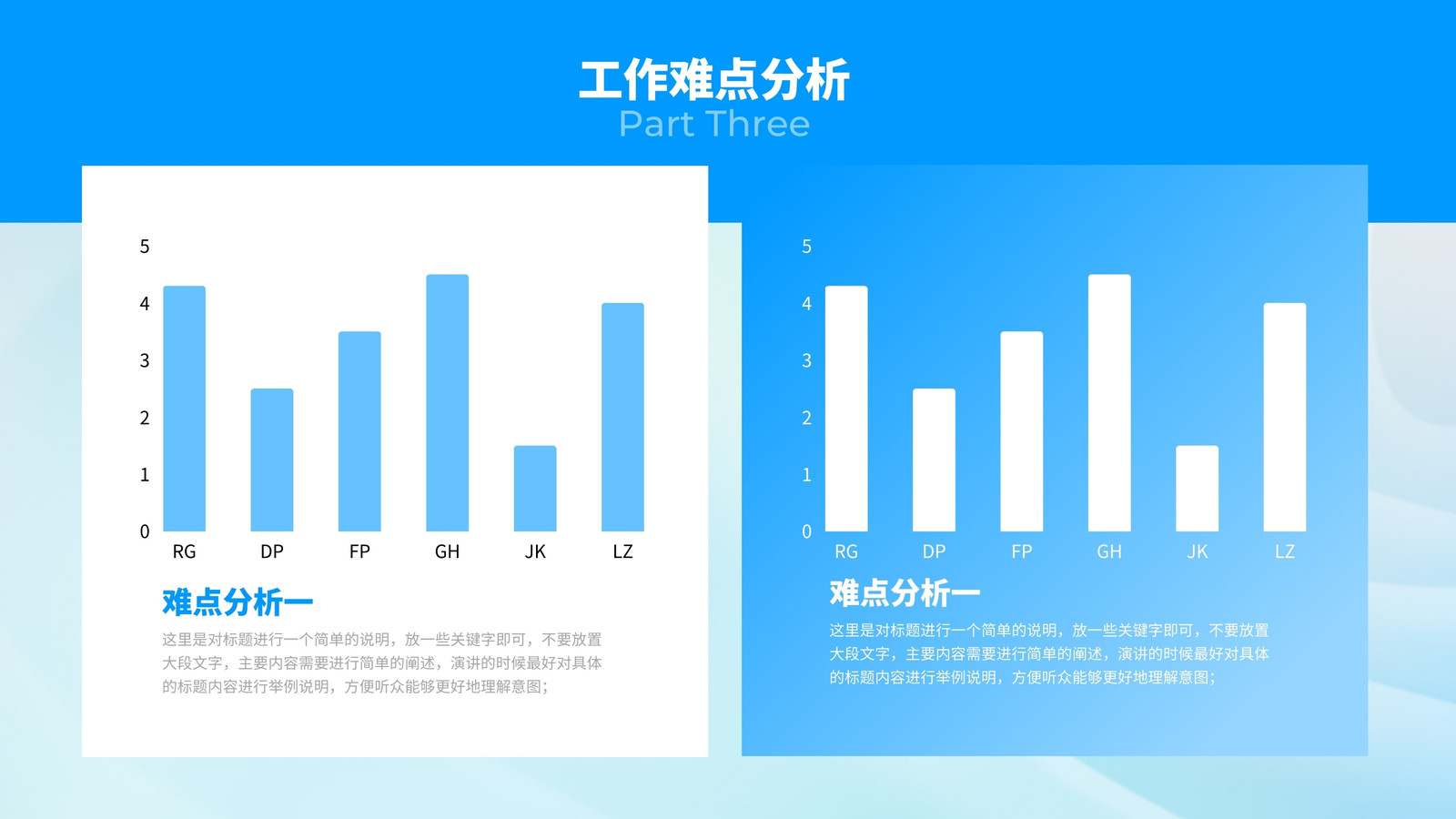 工作难点分析
Part Three

5
4
3
2
1
0
RG DP FP GH JK LZ

难点分析一
这里是对标题进行一个简单的说明，放一些关键字即可，不要放置大段文字，主要内容需要进行简单的阐述，演讲的时候最好对具体的标题内容进行举例说明，方便听众能够更好地理解意图；

5
4
3
2
1
0
RG DP FP GH JK LZ

难点分析一
这里是对标题进行一个简单的说明，放一些关键字即可，不要放置大段文字，主要内容需要进行简单的阐述，演讲的时候最好对具体的标题内容进行举例说明，方便听众能够更好地理解意图；